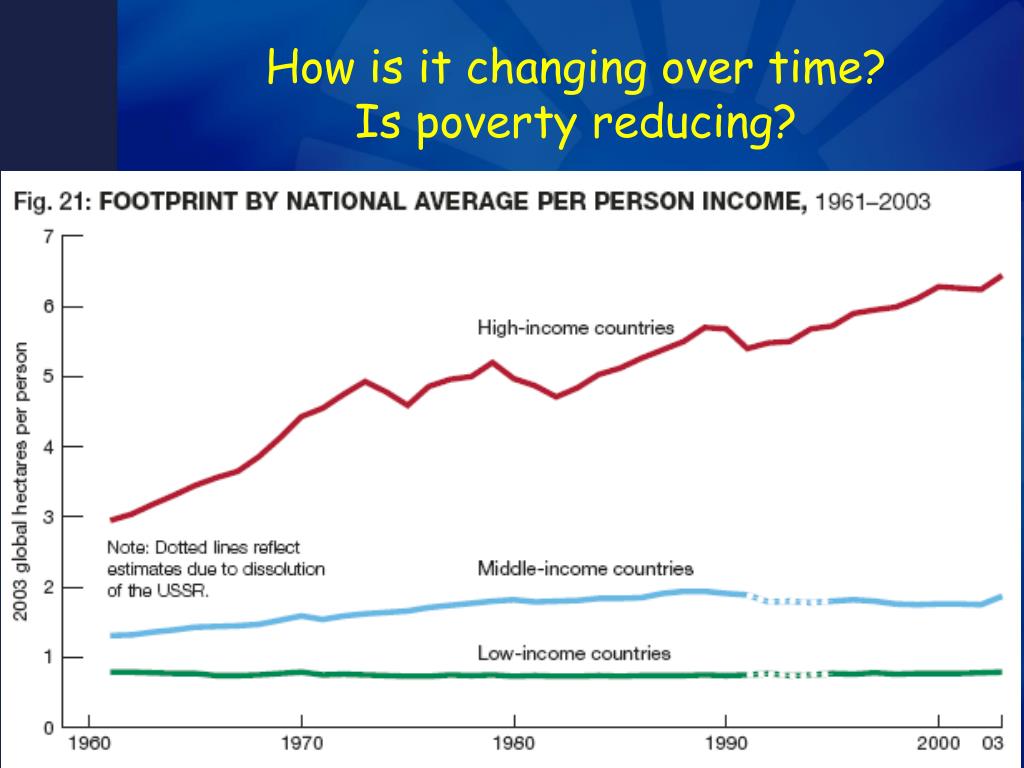 How is it changing over time?
Is poverty reducing?

Fig. 21: FOOTPRINT BY NATIONAL AVERAGE PER PERSON INCOME, 1961–2003

2003 global hectares per person

7
6
5
4
3
2
1
0

High-income countries

Note: Dotted lines reflect estimates due to dissolution of the USSR.

Middle-income countries

Low-income countries

1960 1970 1980 1990 2000 03